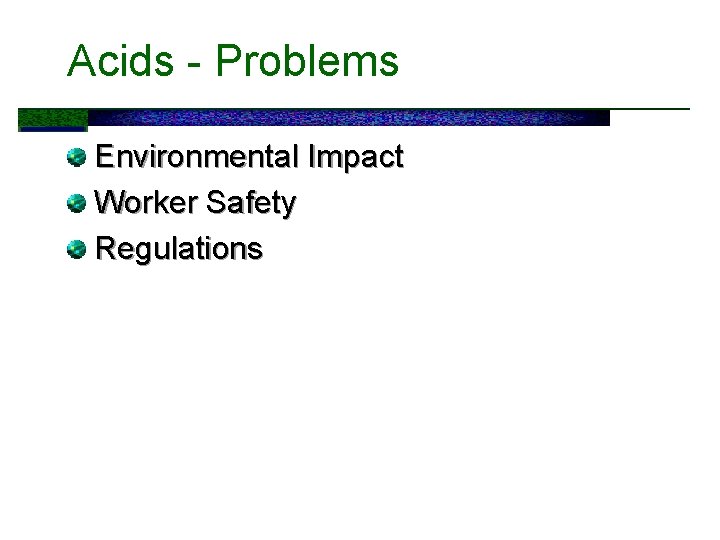 Acids - Problems

Environmental Impact
Worker Safety
Regulations